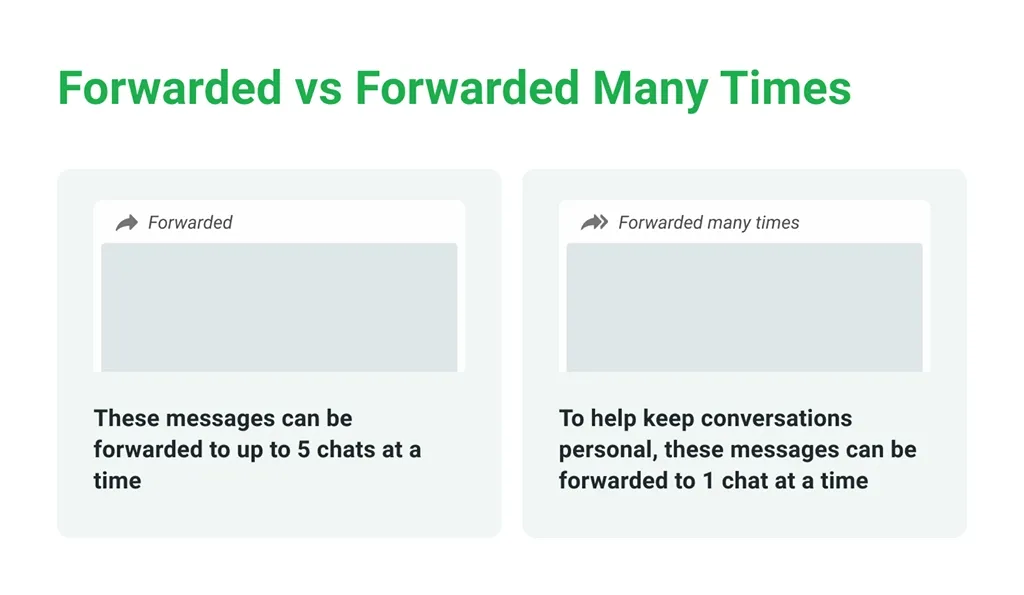 Forwarded vs Forwarded Many Times

Forwarded

These messages can be forwarded to up to 5 chats at a time

Forwarded many times

To help keep conversations personal, these messages can be forwarded to 1 chat at a time